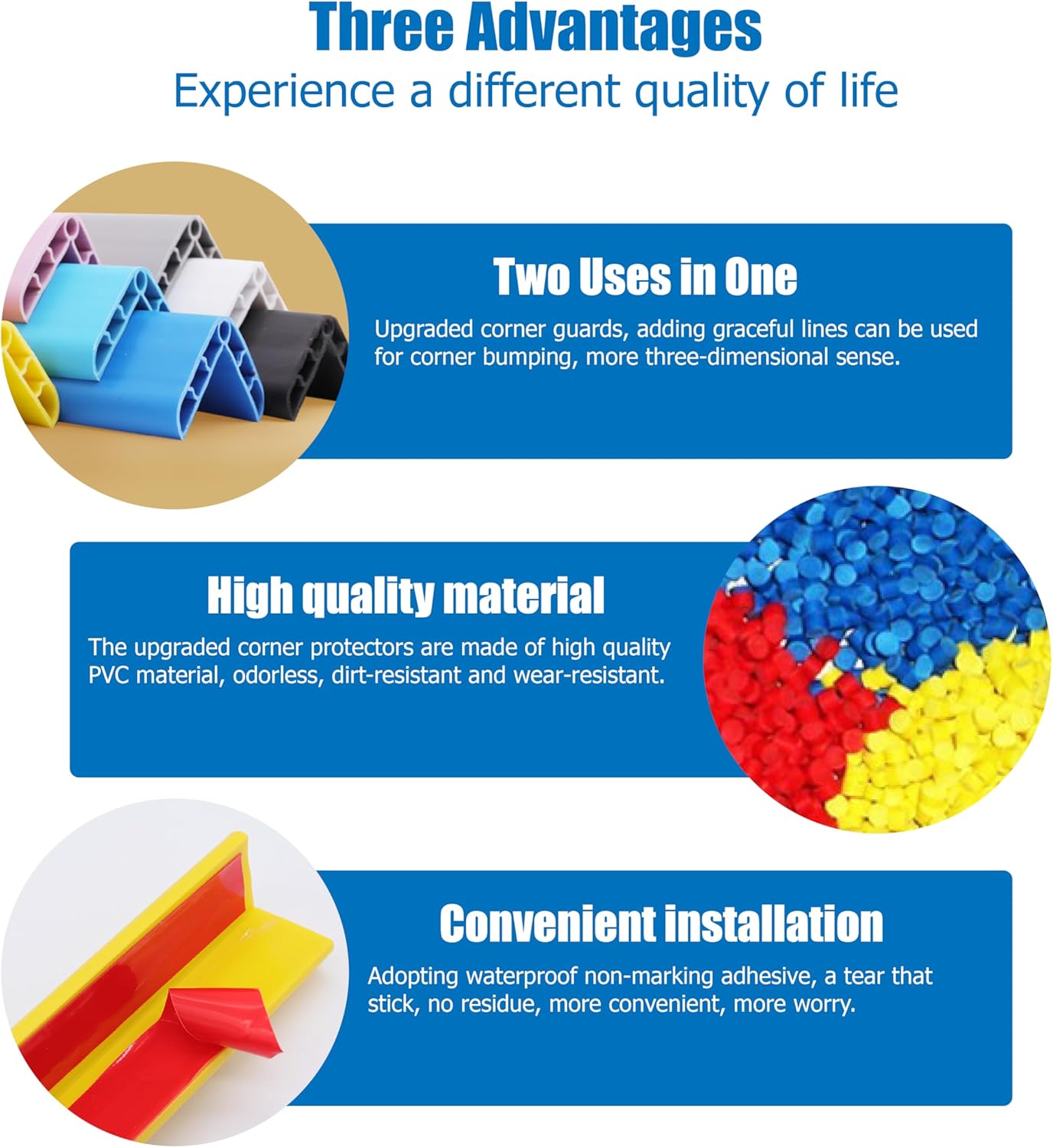 Three Advantages
Experience a different quality of life

Two Uses in One
Upgraded corner guards, adding graceful lines can be used for corner bumping, more three-dimensional sense.

High quality material
The upgraded corner protectors are made of high quality PVC material, odorless, dirt-resistant and wear-resistant.

Convenient installation
Adopting waterproof non-marking adhesive, a tear that stick, no residue, more convenient, more worry.